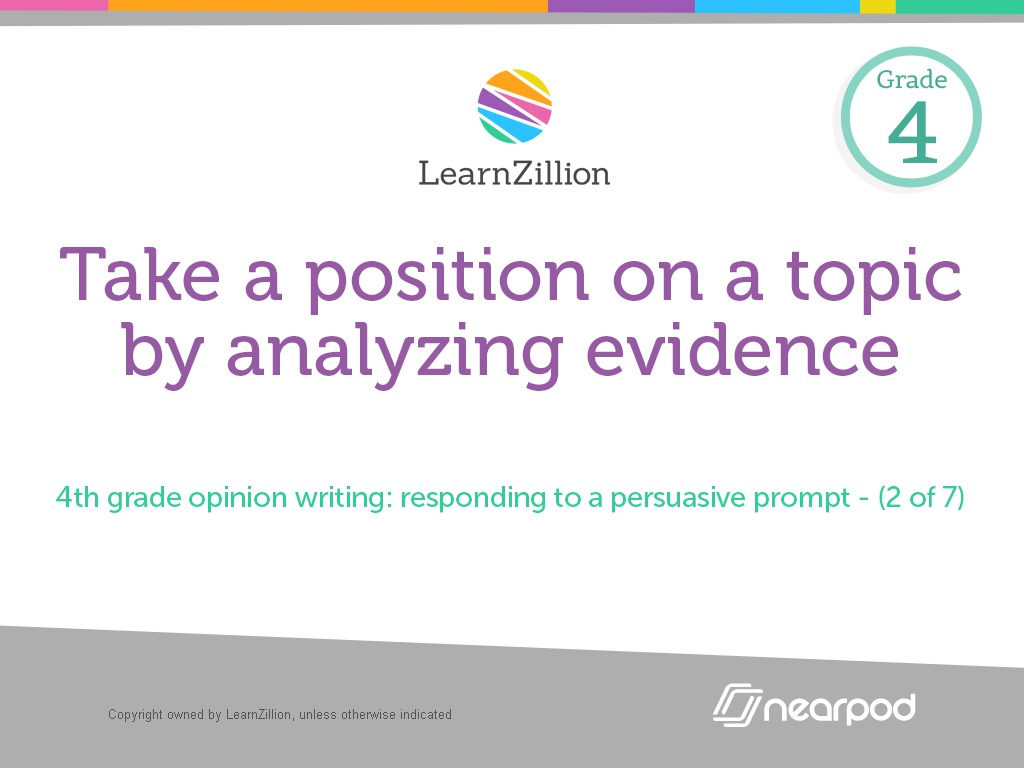 LearnZillion

Grade 4

Take a position on a topic by analyzing evidence

4th grade opinion writing: responding to a persuasive prompt - (2 of 7)

Copyright owned by LearnZillion, unless otherwise indicated

nearpod